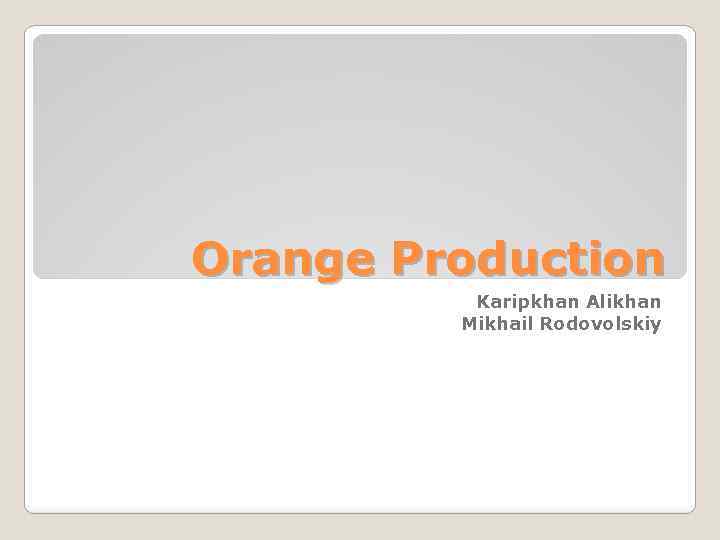 Orange Production

Karipkhan Alikhan
Mikhail Rodovolskiy